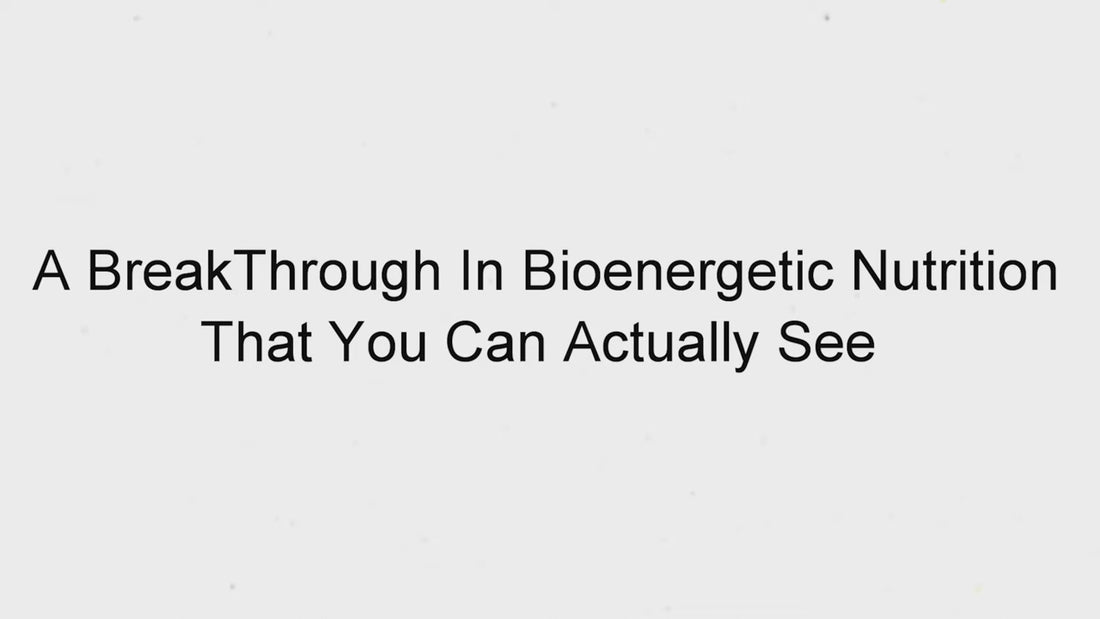 A BreakThrough In Bioenergetic Nutrition That You Can Actually See